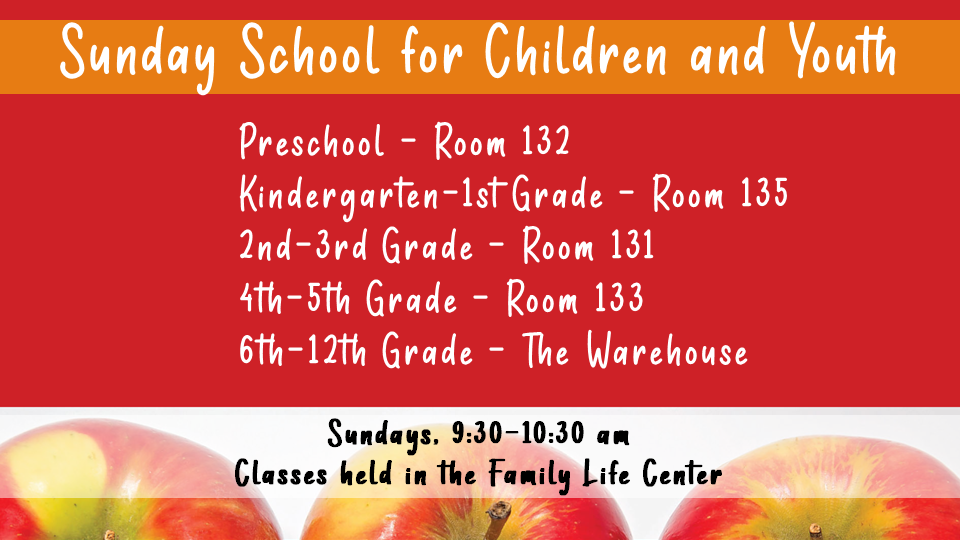 Sunday School for Children and Youth

Preschool - Room 132
Kindergarten-1st Grade - Room 135
2nd-3rd Grade - Room 131
4th-5th Grade - Room 133
6th-12th Grade - The Warehouse

Sundays, 9:30-10:30 am
Classes held in the Family Life Center